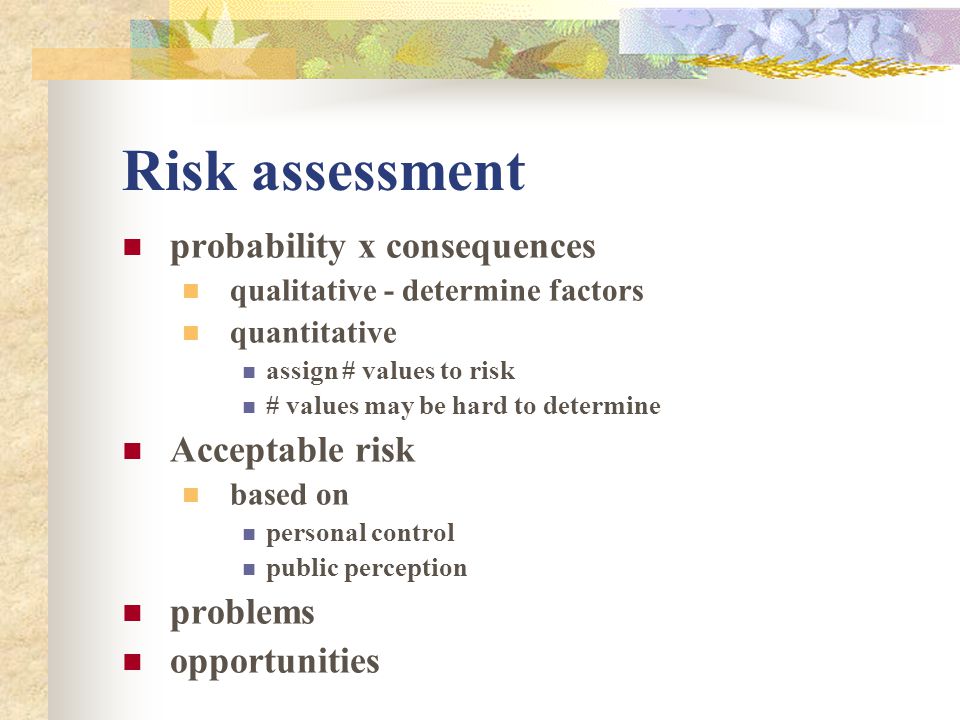 Risk assessment

- probability x consequences
  - qualitative - determine factors
  - quantitative
    - assign # values to risk
    - # values may be hard to determine
- Acceptable risk
  - based on
    - personal control
    - public perception
- problems
- opportunities